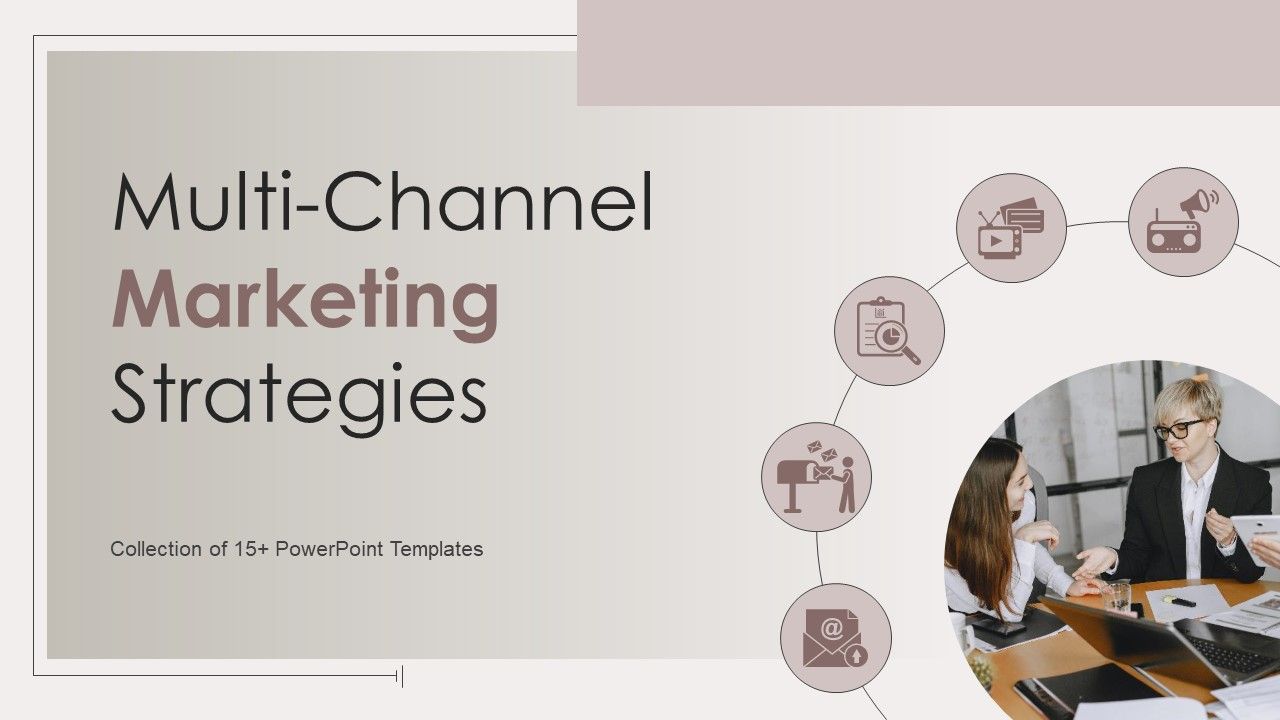 Multi-Channel
Marketing
Strategies

Collection of 15+ PowerPoint Templates